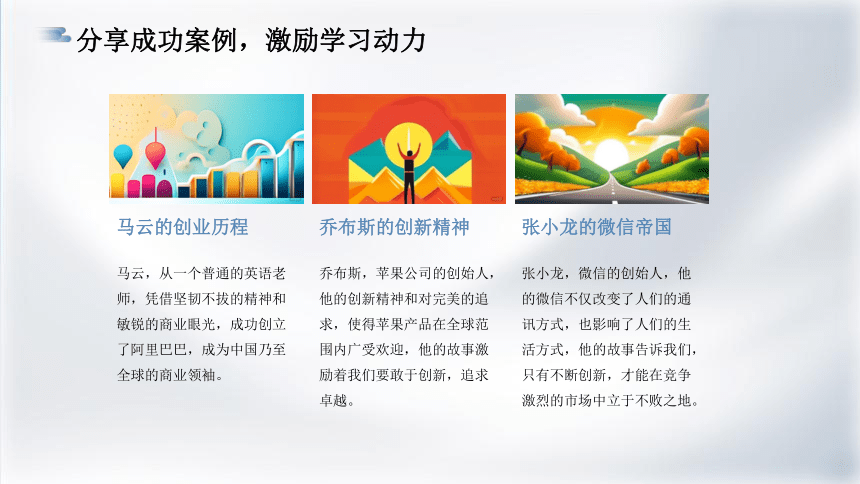 分享成功案例，激励学习动力

马云的创业历程

马云，从一个普通的英语老师，凭借坚韧不拔的精神和敏锐的商业眼光，成功创立了阿里巴巴，成为中国乃至全球的商业领袖。

乔布斯的创新精神

乔布斯，苹果公司的创始人，他的创新精神和对完美的追求，使得苹果产品在全球范围内广受欢迎，他的故事激励着我们要敢于创新，追求卓越。

张小龙的微信帝国

张小龙，微信的创始人，他的微信不仅改变了人们的通讯方式，也影响了人们的生活方式，他的故事告诉我们，只有不断创新，才能在竞争激烈的市场中立于不败之地。